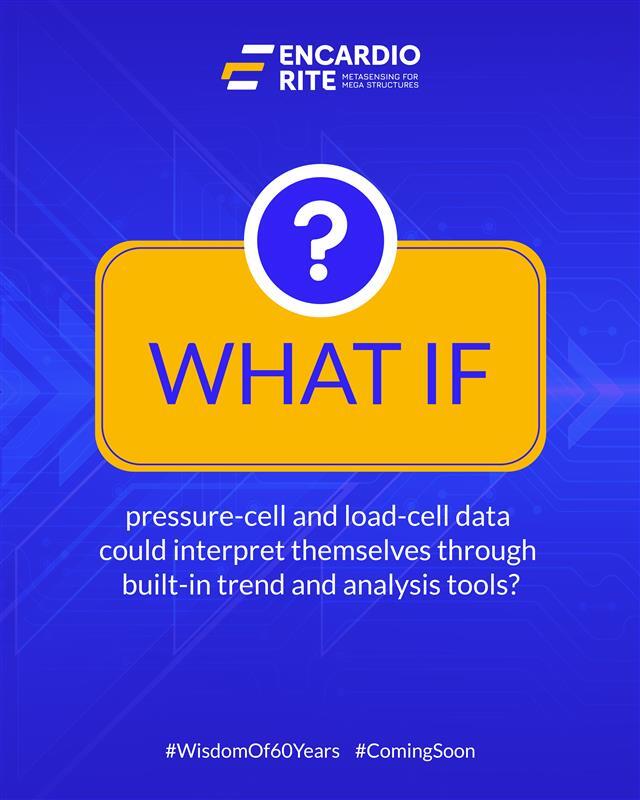 ENCARDIO RITE
METASENSING FOR MEGA STRUCTURES

?

WHAT IF

pressure-cell and load-cell data could interpret themselves through built-in trend and analysis tools?

#WisdomOf60Years #ComingSoon